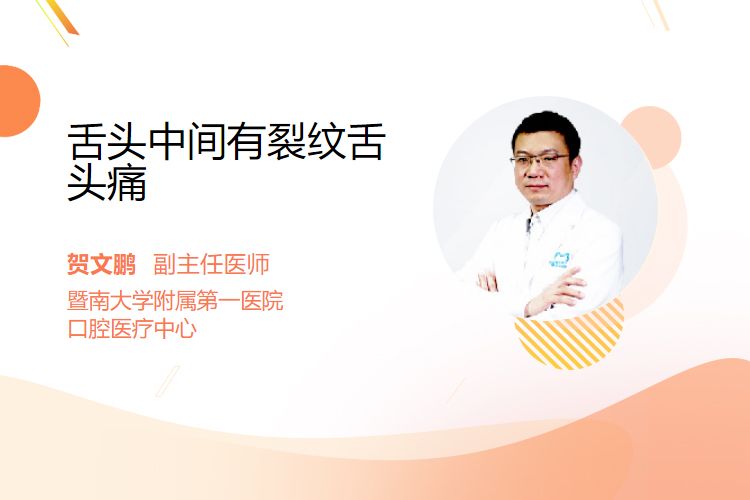 舌头中间有裂纹舌头痛

贺文鹏 副主任医师

暨南大学附属第一医院
口腔医疗中心